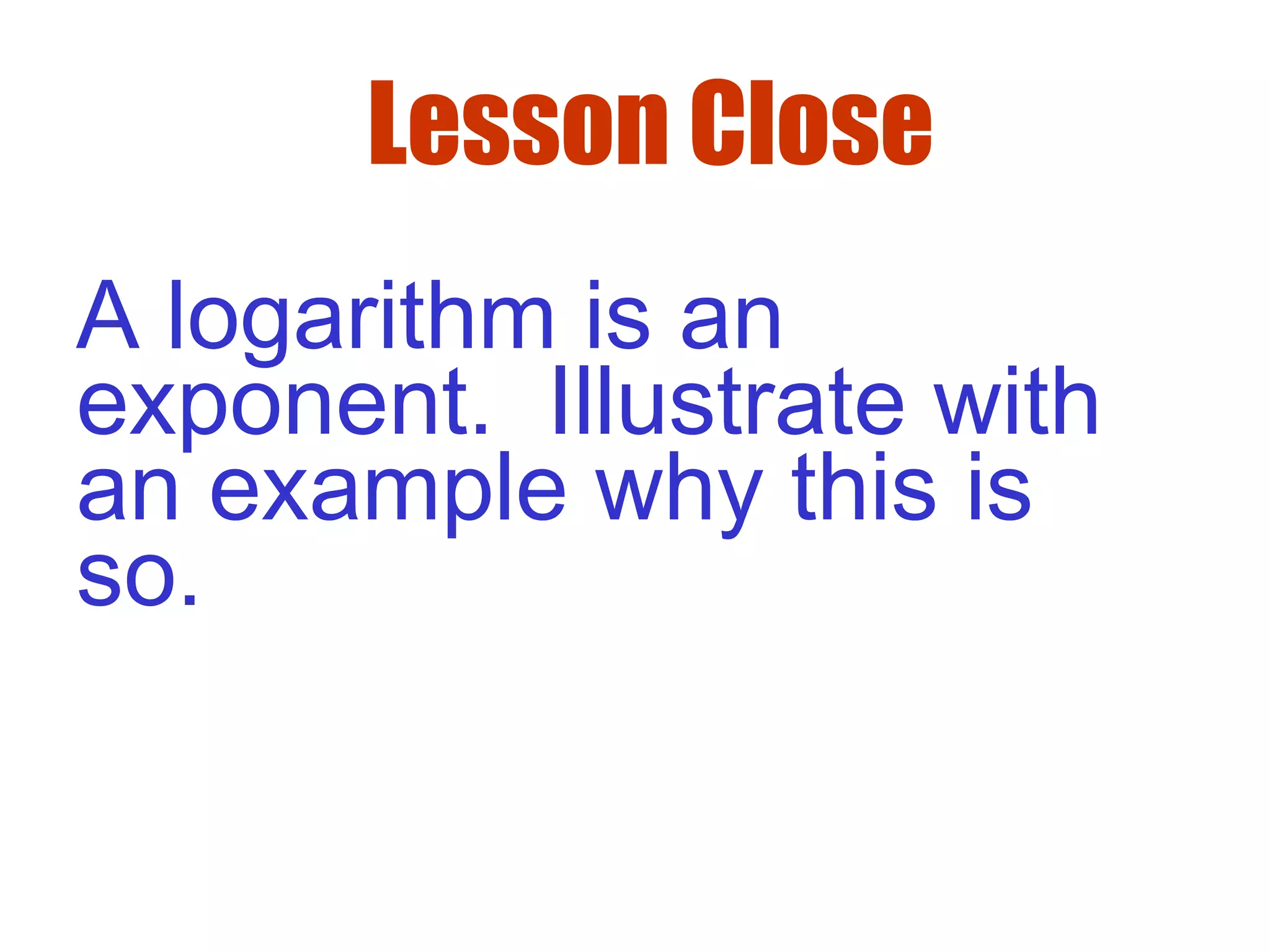 Lesson Close

A logarithm is an exponent.  Illustrate with an example why this is so.